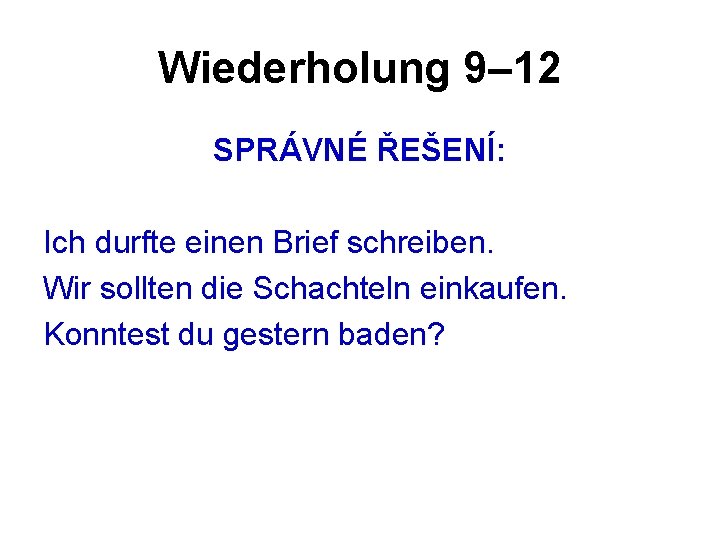 Wiederholung 9–12

SPRÁVNÉ ŘEŠENÍ:

Ich durfte einen Brief schreiben.
Wir sollten die Schachteln einkaufen.
Konntest du gestern baden?